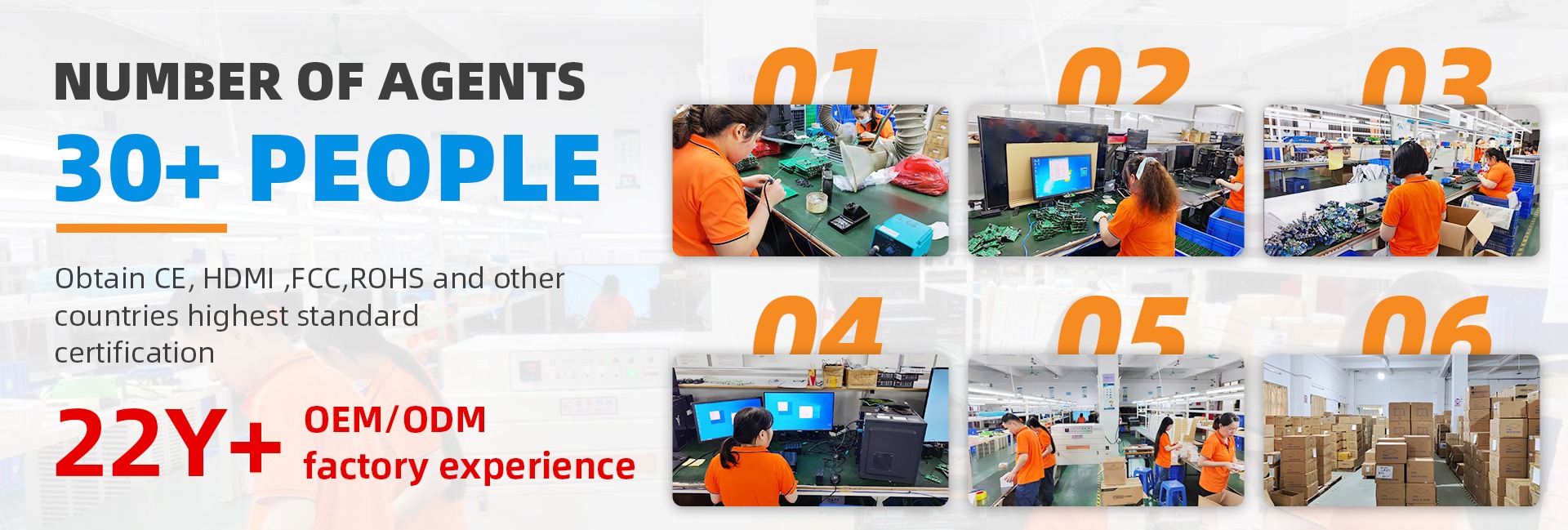 NUMBER OF AGENTS

30+ PEOPLE

Obtain CE, HDMI ,FCC,ROHS and other countries highest standard certification

22Y+ OEM/ODM factory experience

01

02

03

04

05

06